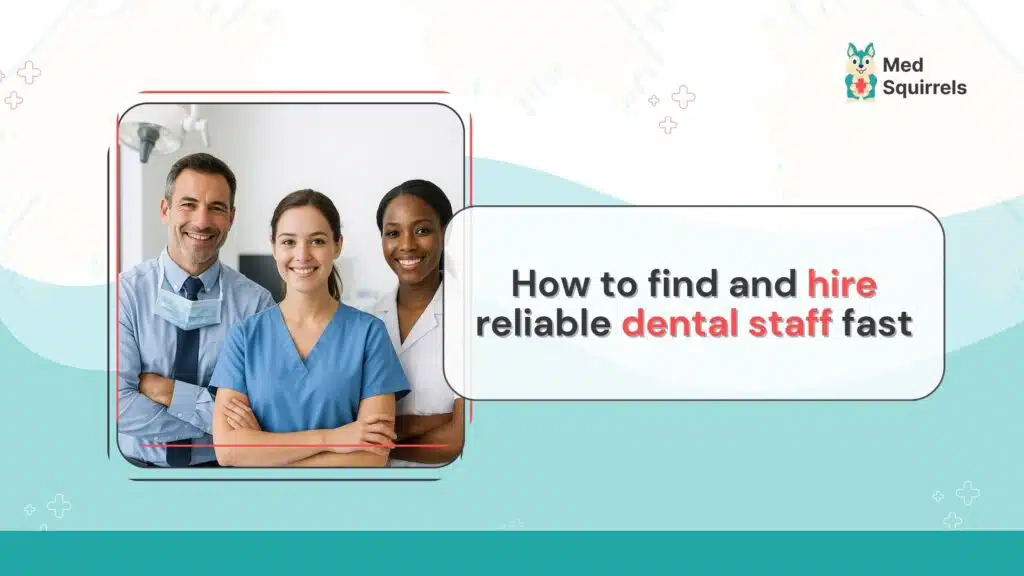 Med
Squirrels

How to find and hire reliable dental staff fast